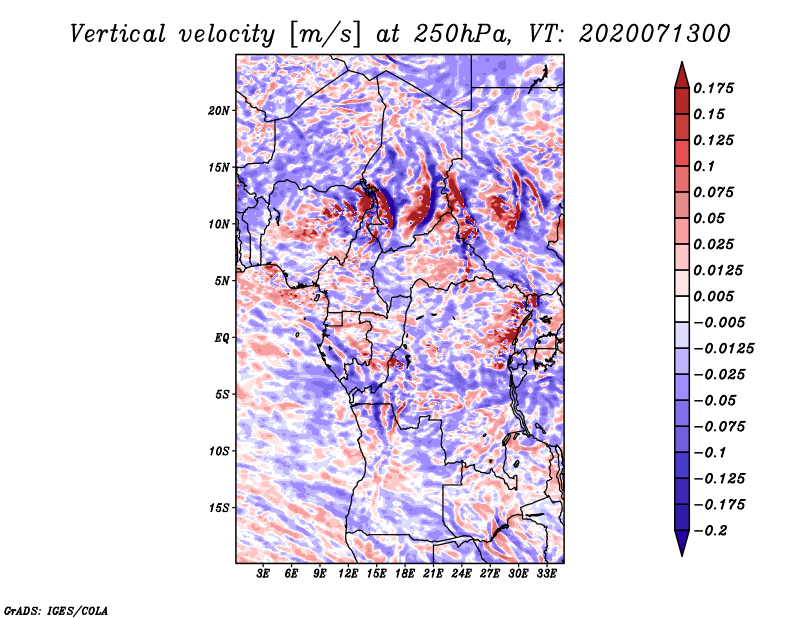 Vertical velocity [m/s] at 250hPa, VT: 2020071300

20N
15N
10N
5N
EQ
5S
10S
15S

3E 6E 9E 12E 15E 18E 21E 24E 27E 30E 33E

0.175
0.15
0.125
0.1
0.075
0.05
0.025
0.0125
0.005
−0.005
−0.0125
−0.025
−0.05
−0.075
−0.1
−0.125
−0.175
−0.2

GrADS: IGES/COLA